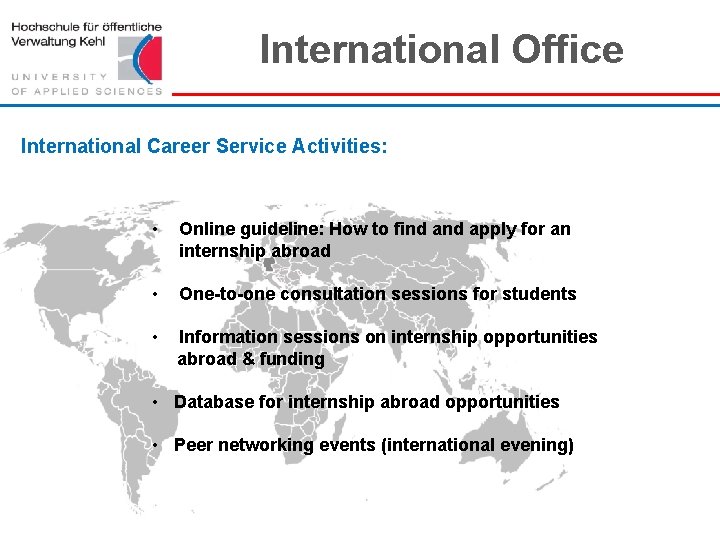 Hochschule für öffentliche Verwaltung Kehl
UNIVERSITY OF APPLIED SCIENCES

International Office

International Career Service Activities:

• Online guideline: How to find and apply for an internship abroad

• One-to-one consultation sessions for students

• Information sessions on internship opportunities abroad & funding

• Database for internship abroad opportunities

• Peer networking events (international evening)